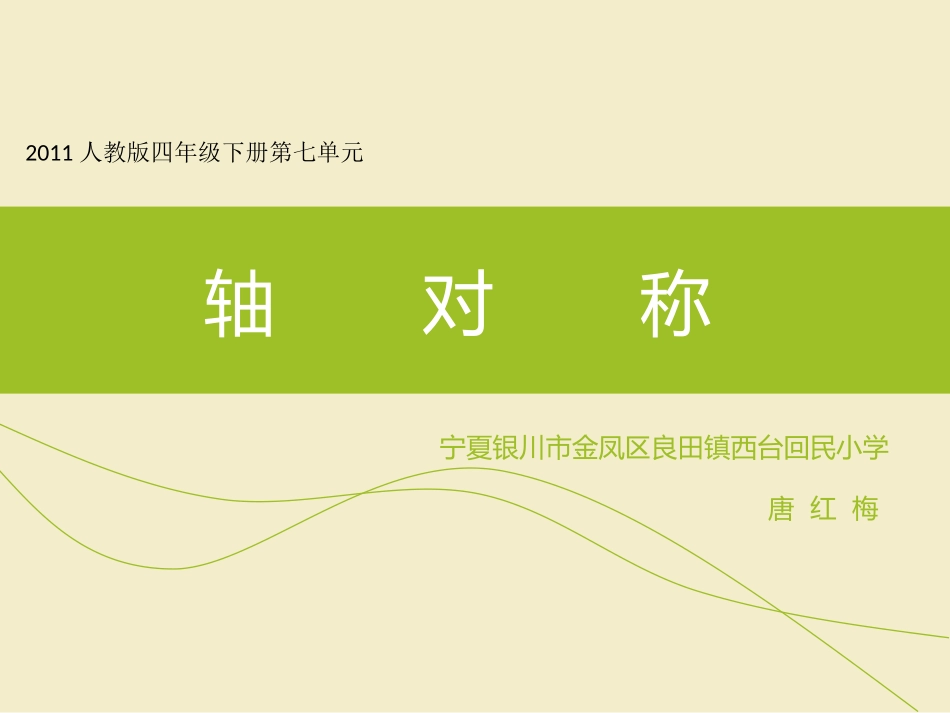 2011 人教版四年级下册第七单元

轴 对 称

宁夏银川市金凤区良田镇西台回民小学

唐 红 梅